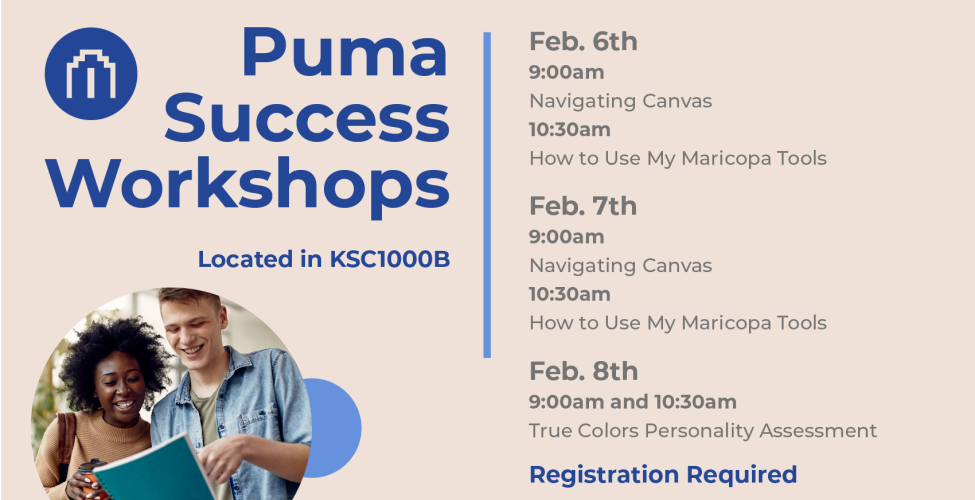 Puma Success Workshops

Located in KSC1000B

Feb. 6th
9:00am
Navigating Canvas
10:30am
How to Use My Maricopa Tools

Feb. 7th
9:00am
Navigating Canvas
10:30am
How to Use My Maricopa Tools

Feb. 8th
9:00am and 10:30am
True Colors Personality Assessment

Registration Required